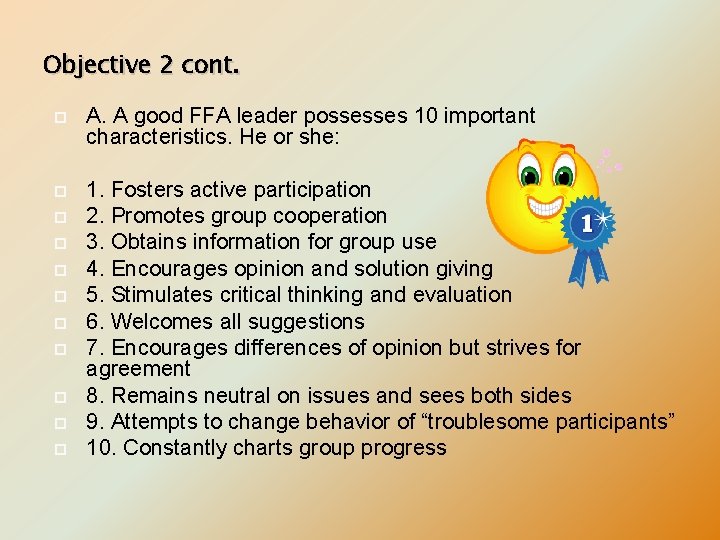 Objective 2 cont.

A. A good FFA leader possesses 10 important characteristics. He or she:

1. Fosters active participation
2. Promotes group cooperation
3. Obtains information for group use
4. Encourages opinion and solution giving
5. Stimulates critical thinking and evaluation
6. Welcomes all suggestions
7. Encourages differences of opinion but strives for agreement
8. Remains neutral on issues and sees both sides
9. Attempts to change behavior of “troublesome participants”
10. Constantly charts group progress

1